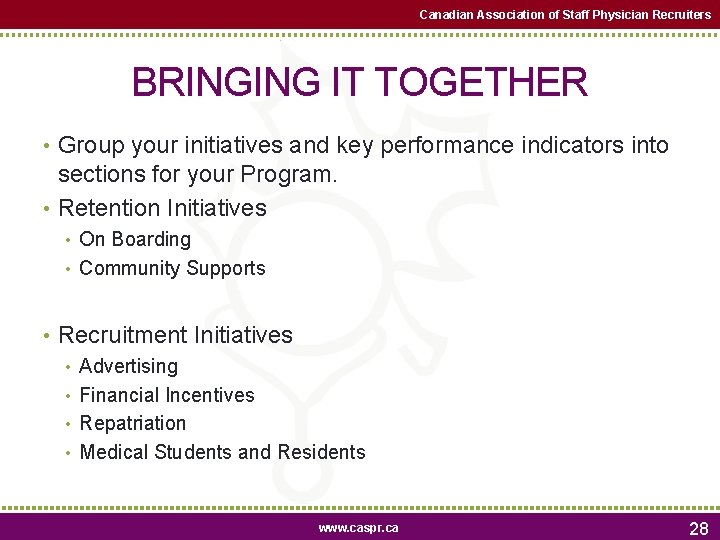 Canadian Association of Staff Physician Recruiters

BRINGING IT TOGETHER

• Group your initiatives and key performance indicators into sections for your Program.
• Retention Initiatives
  • On Boarding
  • Community Supports

• Recruitment Initiatives
  • Advertising
  • Financial Incentives
  • Repatriation
  • Medical Students and Residents

www.caspr.ca

28